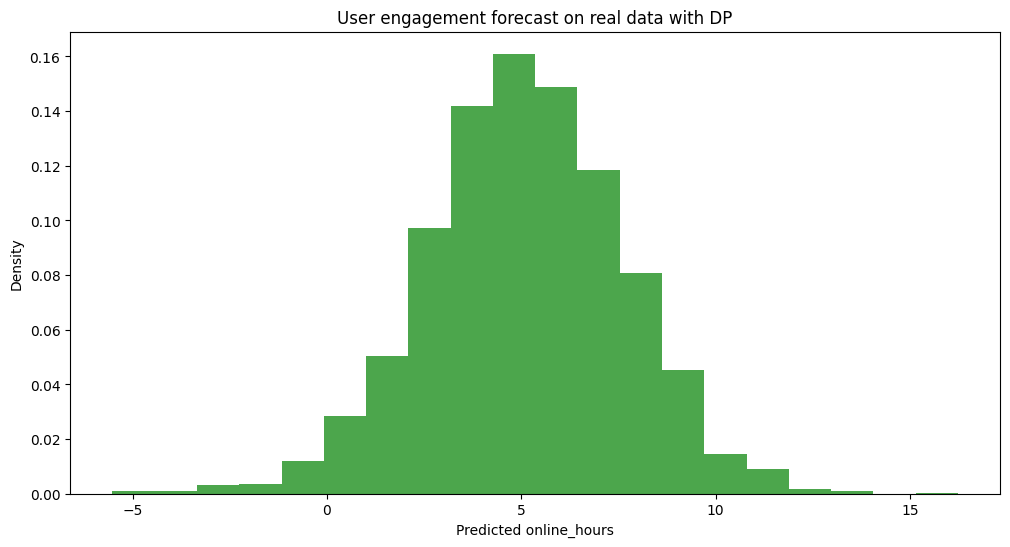 User engagement forecast on real data with DP

Density

0.16
0.14
0.12
0.10
0.08
0.06
0.04
0.02
0.00

−5
0
5
10
15

Predicted online_hours